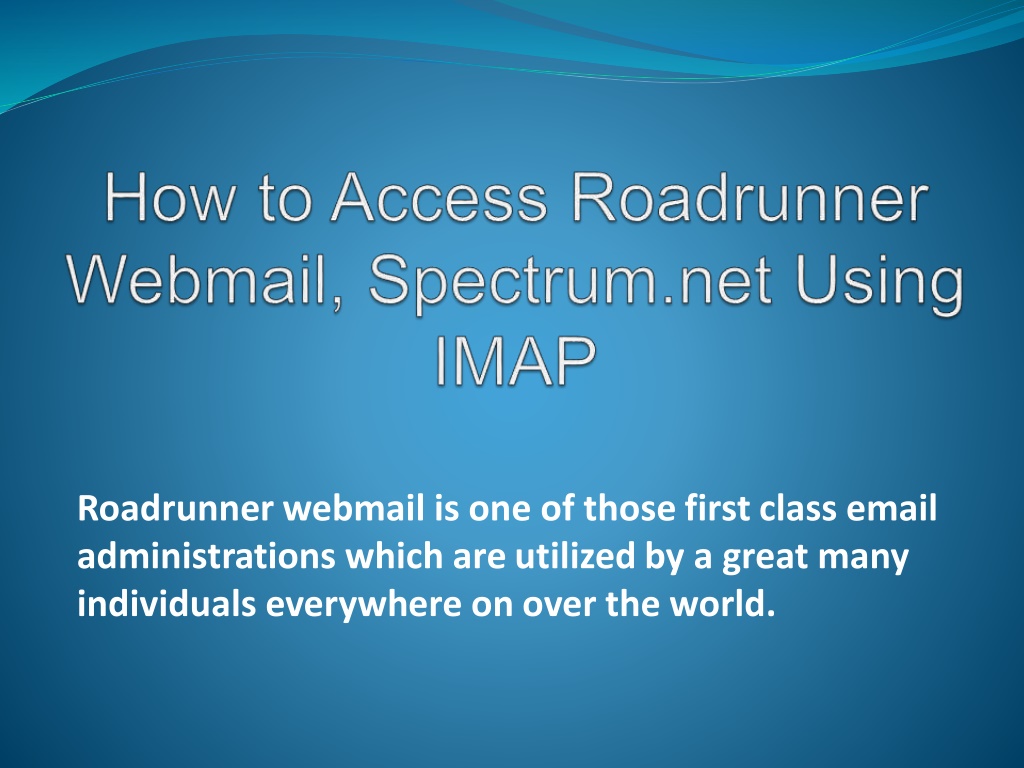 How to Access Roadrunner Webmail, Spectrum.net Using IMAP

Roadrunner webmail is one of those first class email administrations which are utilized by a great many individuals everywhere on over the world.